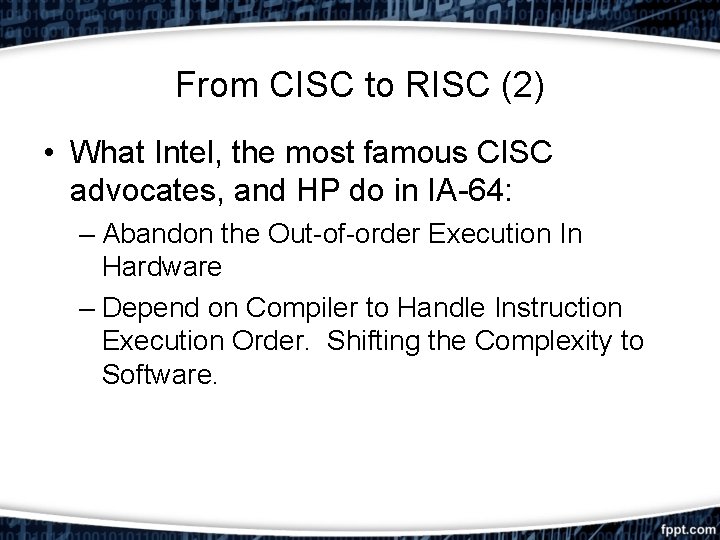 From CISC to RISC (2)

• What Intel, the most famous CISC advocates, and HP do in IA-64:

– Abandon the Out-of-order Execution In Hardware

– Depend on Compiler to Handle Instruction Execution Order. Shifting the Complexity to Software.

fppt.com